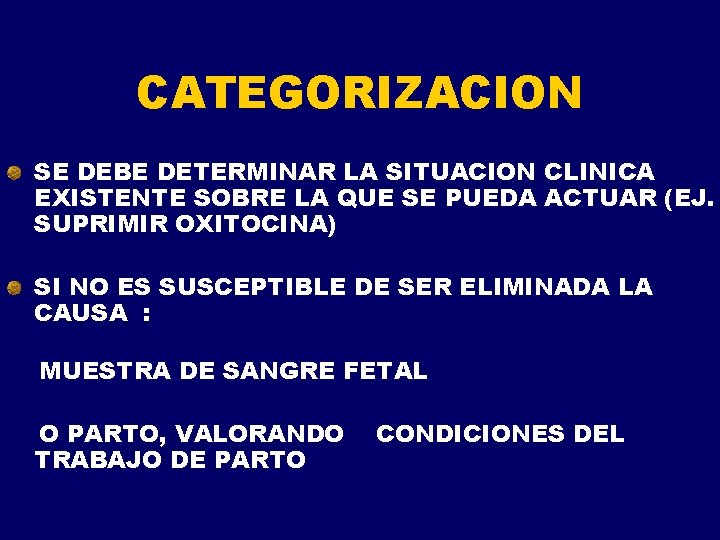 CATEGORIZACION

SE DEBE DETERMINAR LA SITUACION CLINICA EXISTENTE SOBRE LA QUE SE PUEDA ACTUAR (EJ. SUPRIMIR OXITOCINA)

SI NO ES SUSCEPTIBLE DE SER ELIMINADA LA CAUSA :

MUESTRA DE SANGRE FETAL

O PARTO, VALORANDO CONDICIONES DEL TRABAJO DE PARTO